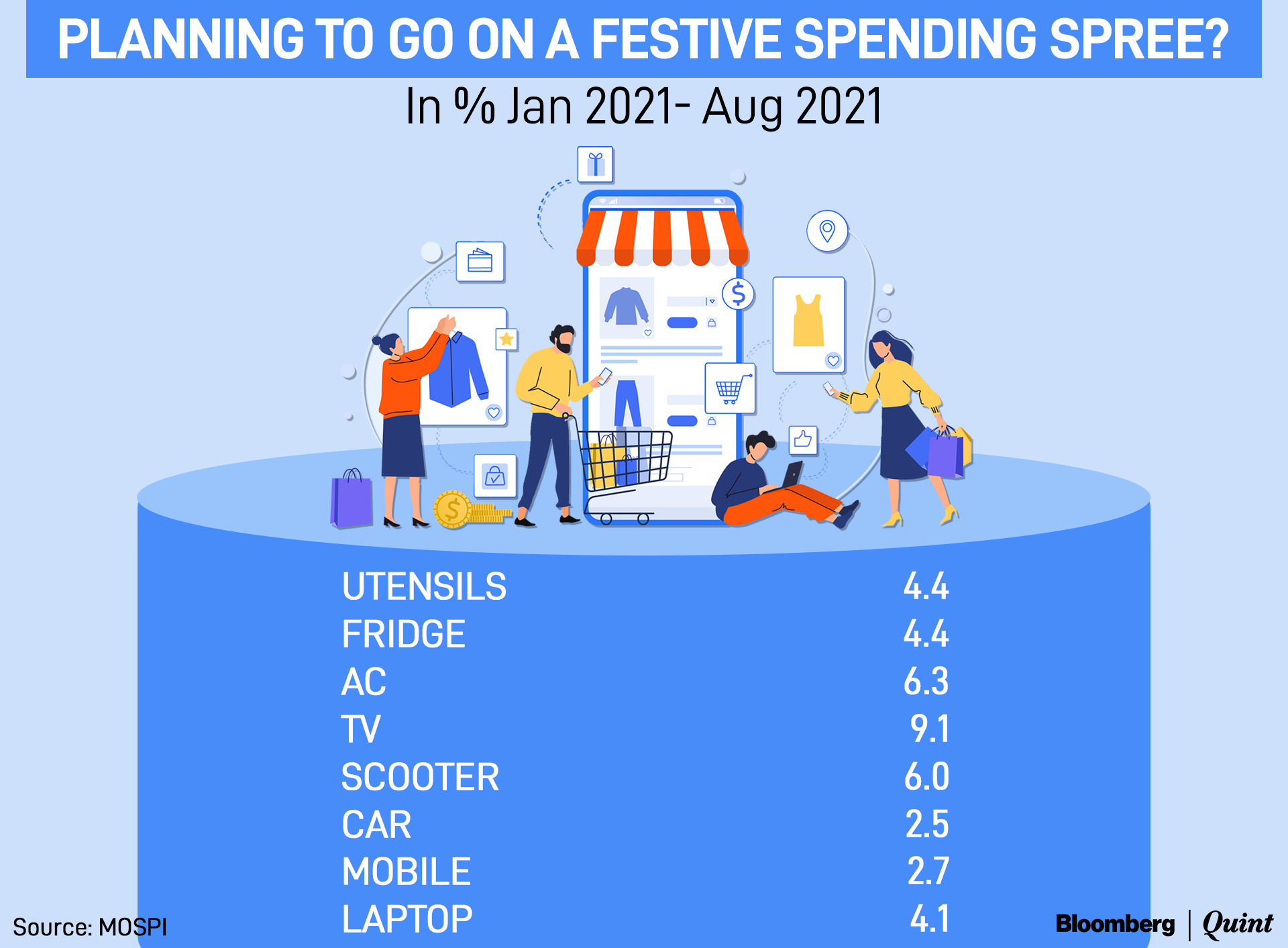 PLANNING TO GO ON A FESTIVE SPENDING SPREE?

In % Jan 2021- Aug 2021

| | |
|---|---|
| UTENSILS | 4.4 |
| FRIDGE | 4.4 |
| AC | 6.3 |
| TV | 9.1 |
| SCOOTER | 6.0 |
| CAR | 2.5 |
| MOBILE | 2.7 |
| LAPTOP | 4.1 |

Source: MOSPI

Bloomberg | Quint